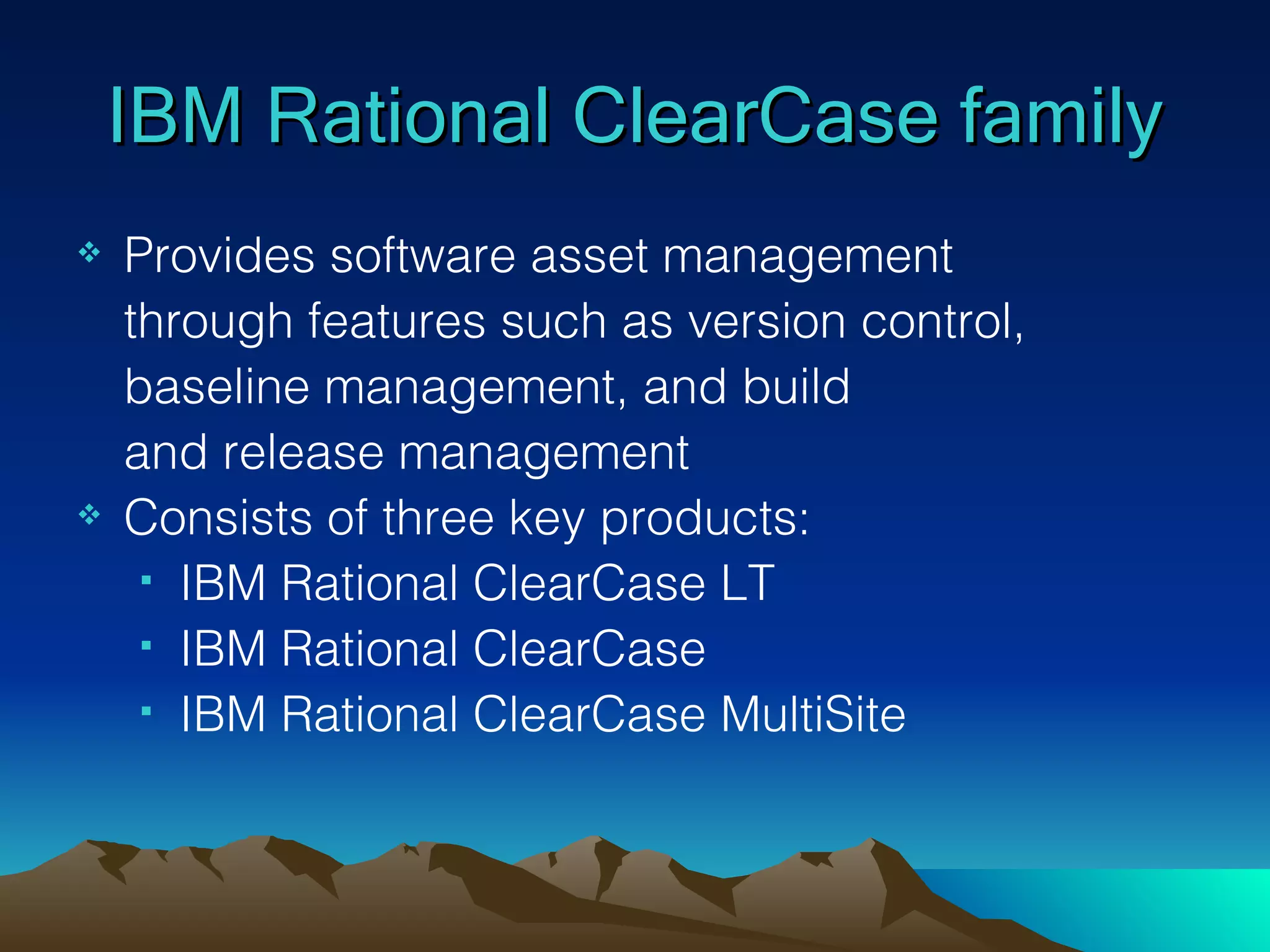 IBM Rational ClearCase family

❖ Provides software asset management through features such as version control, baseline management, and build and release management
❖ Consists of three key products:
▪ IBM Rational ClearCase LT
▪ IBM Rational ClearCase
▪ IBM Rational ClearCase MultiSite